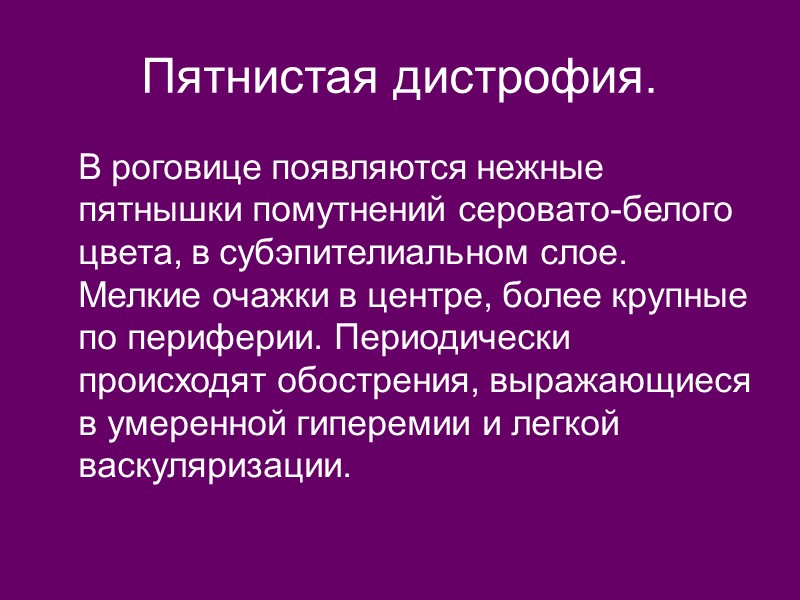 Пятнистая дистрофия.

В роговице появляются нежные пятнышки помутнений серовато-белого цвета, в субэпителиальном слое. Мелкие очажки в центре, более крупные по периферии. Периодически происходят обострения, выражающиеся в умеренной гиперемии и легкой васкуляризации.